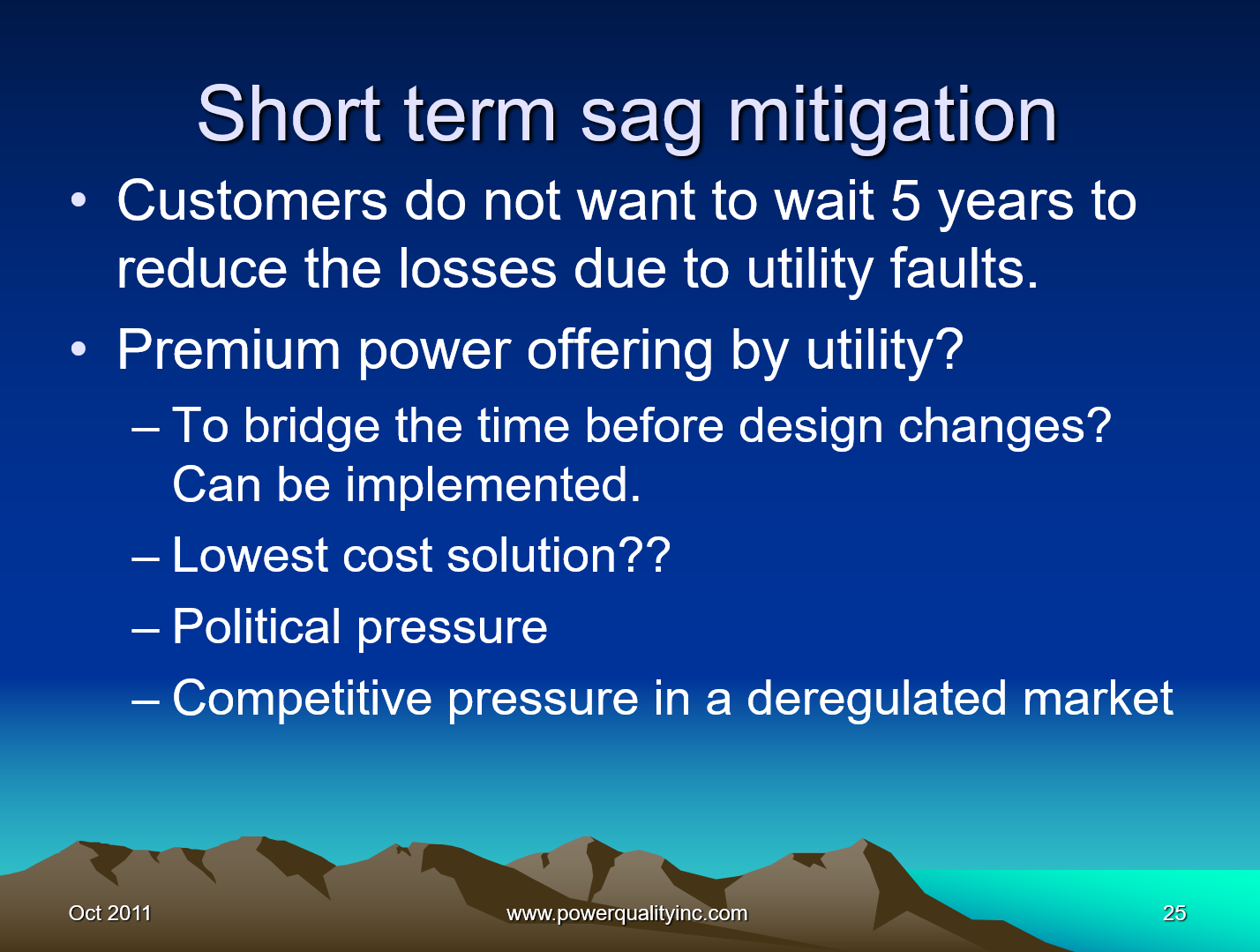 Short term sag mitigation

• Customers do not want to wait 5 years to reduce the losses due to utility faults.

• Premium power offering by utility?

– To bridge the time before design changes? Can be implemented.

– Lowest cost solution??

– Political pressure

– Competitive pressure in a deregulated market

Oct 2011

www.powerqualityinc.com

25